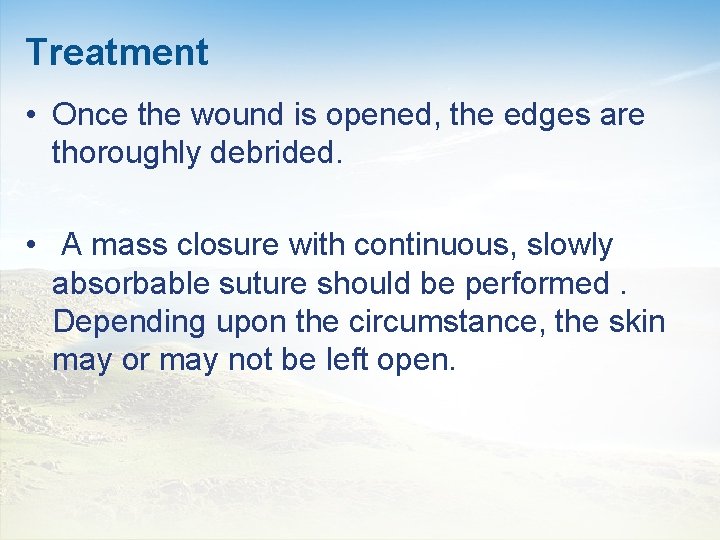 Treatment

• Once the wound is opened, the edges are thoroughly debrided.

• A mass closure with continuous, slowly absorbable suture should be performed . Depending upon the circumstance, the skin may or may not be left open.